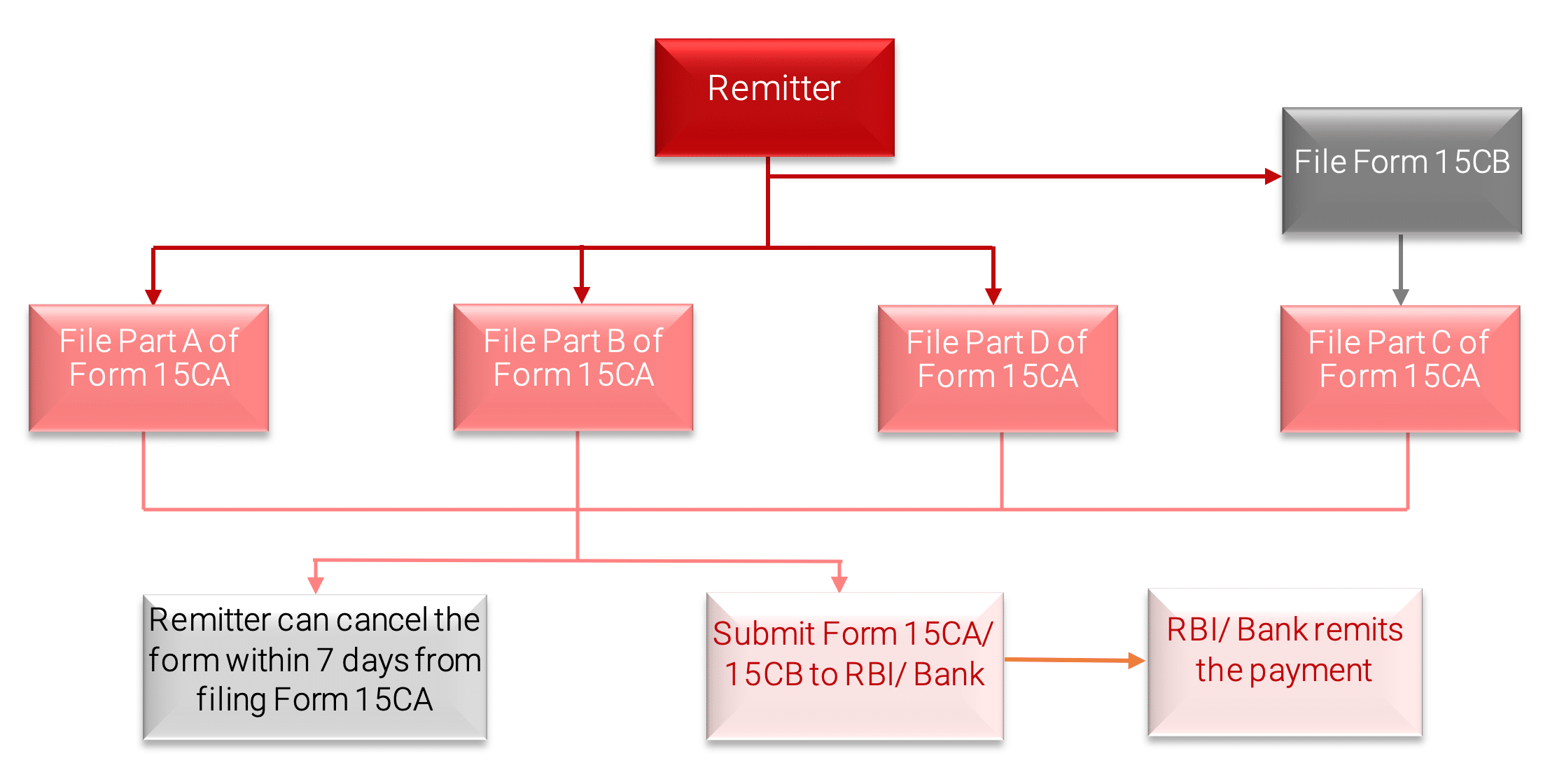 Remitter

File Form 15CB

File Part A of Form 15CA

File Part B of Form 15CA

File Part D of Form 15CA

File Part C of Form 15CA

Remitter can cancel the form within 7 days from filing Form 15CA

Submit Form 15CA/ 15CB to RBI/ Bank

RBI/ Bank remits the payment